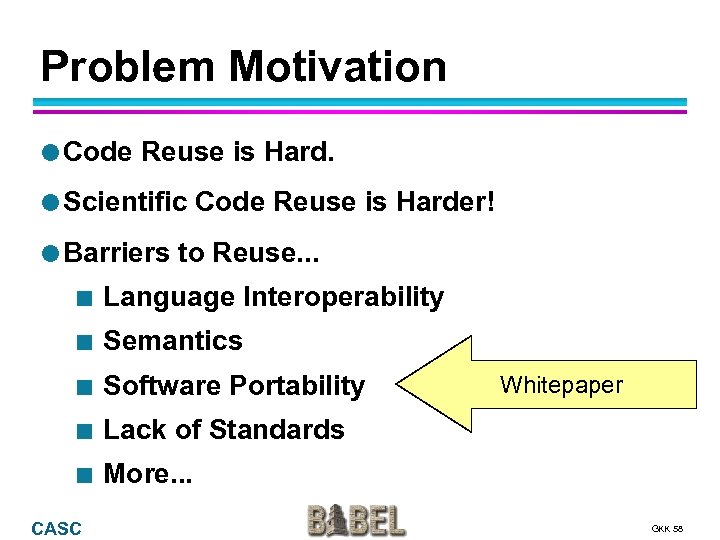 Problem Motivation

Code Reuse is Hard.

Scientific Code Reuse is Harder!

Barriers to Reuse...

Language Interoperability

Semantics

Software Portability

Lack of Standards

More...

Whitepaper

CASC

BABEL

GKK 58